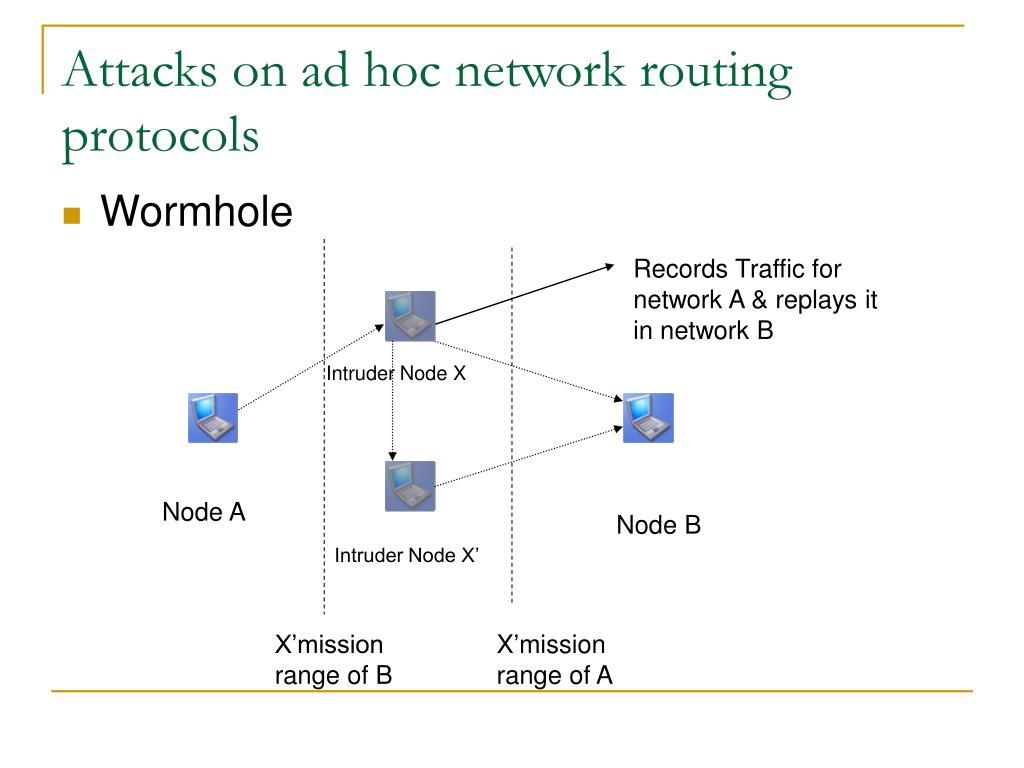 Attacks on ad hoc network routing protocols

Wormhole

Records Traffic for network A & replays it in network B

Intruder Node X

Node A

Node B

Intruder Node X’

X’mission range of B

X’mission range of A